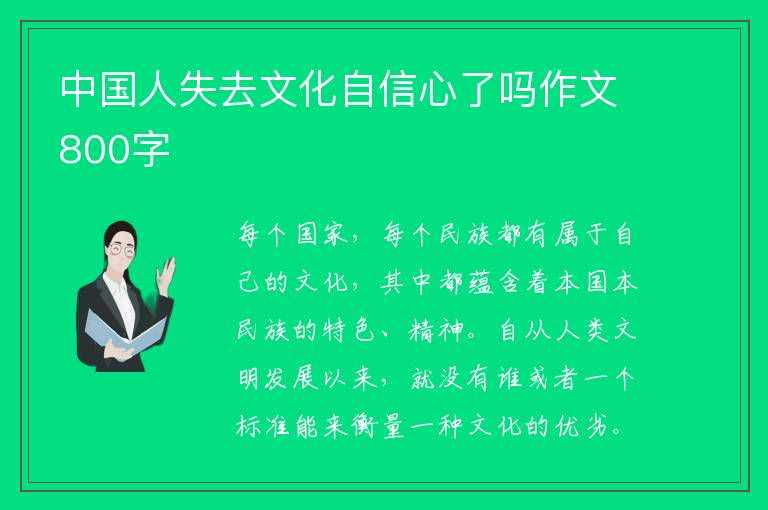 中国人失去文化自信心了吗作文800字

每个国家，每个民族都有属于自己的文化，其中都蕴含着本国本民族的特色、精神。自从人类文明发展以来，就没有谁或者一个标准能来衡量一种文化的优劣。